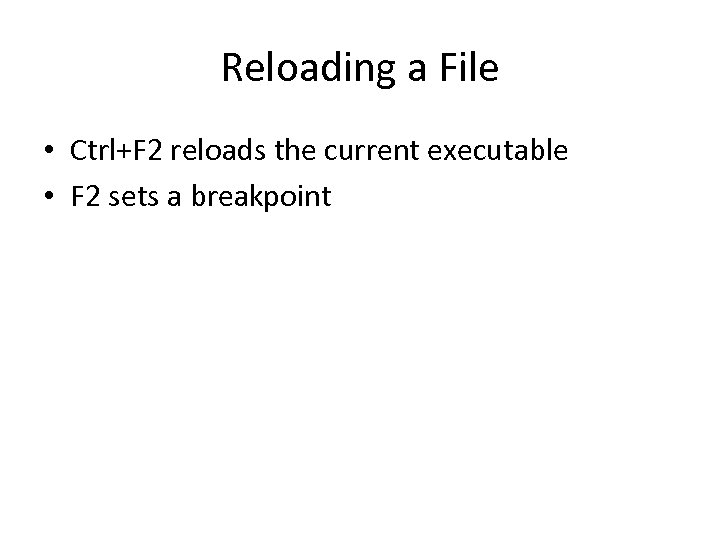 Reloading a File

• Ctrl+F2 reloads the current executable
• F2 sets a breakpoint